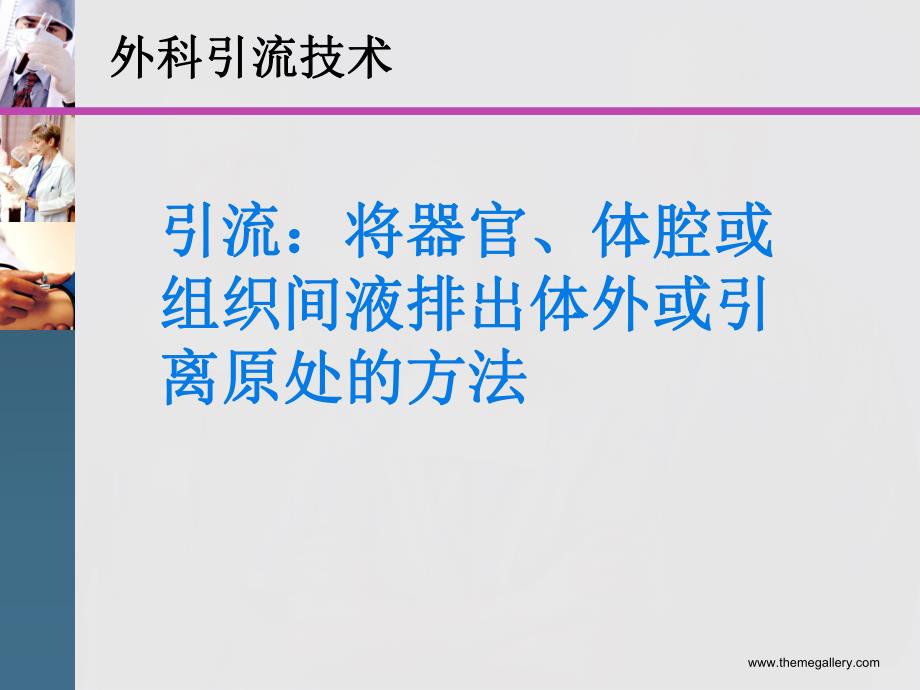 外科引流技术

引流：将器官、体腔或组织间液排出体外或引离原处的方法

www.themegallery.com